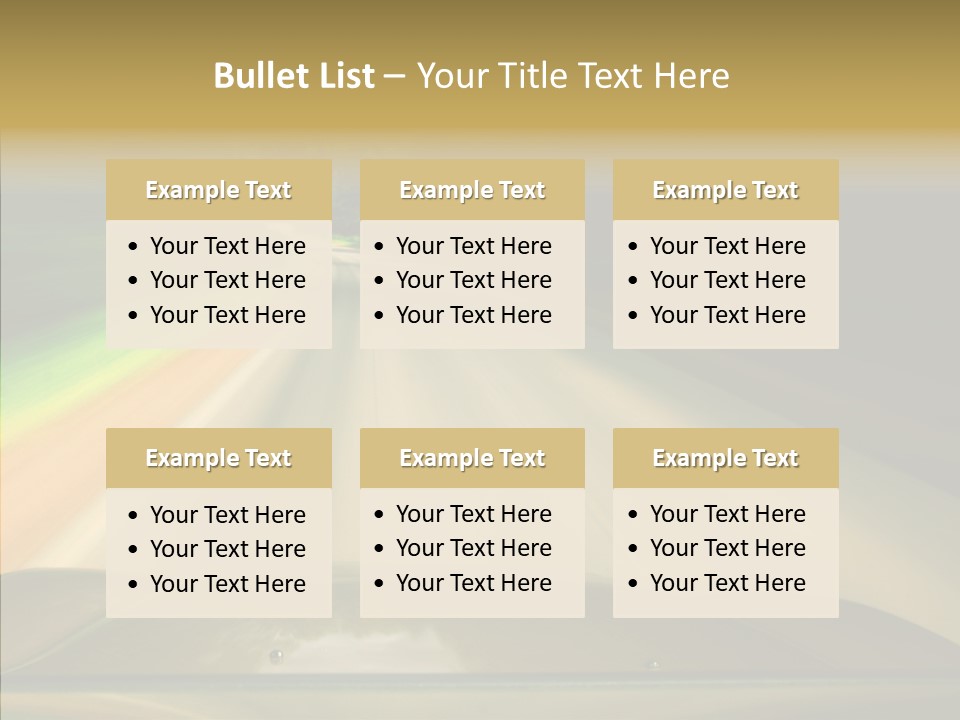 Bullet List – Your Title Text Here

Example Text
• Your Text Here
• Your Text Here
• Your Text Here

Example Text
• Your Text Here
• Your Text Here
• Your Text Here

Example Text
• Your Text Here
• Your Text Here
• Your Text Here

Example Text
• Your Text Here
• Your Text Here
• Your Text Here

Example Text
• Your Text Here
• Your Text Here
• Your Text Here

Example Text
• Your Text Here
• Your Text Here
• Your Text Here